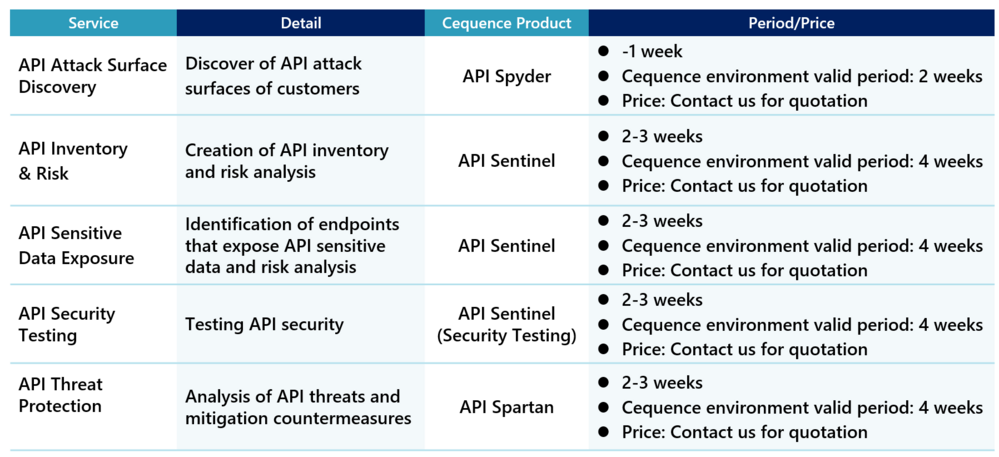 | Service | Detail | Cequence Product | Period/Price |
|---|---|---|---|
| API Attack Surface Discovery | Discover of API attack surfaces of customers | API Spyder | ● -1 week ● Cequence environment valid period: 2 weeks ● Price: Contact us for quotation |
| API Inventory & Risk | Creation of API inventory and risk analysis | API Sentinel | ● 2-3 weeks ● Cequence environment valid period: 4 weeks ● Price: Contact us for quotation |
| API Sensitive Data Exposure | Identification of endpoints that expose API sensitive data and risk analysis | API Sentinel | ● 2-3 weeks ● Cequence environment valid period: 4 weeks ● Price: Contact us for quotation |
| API Security Testing | Testing API security | API Sentinel (Security Testing) | ● 2-3 weeks ● Cequence environment valid period: 4 weeks ● Price: Contact us for quotation |
| API Threat Protection | Analysis of API threats and mitigation countermeasures | API Spartan | ● 2-3 weeks ● Cequence environment valid period: 4 weeks ● Price: Contact us for quotation |